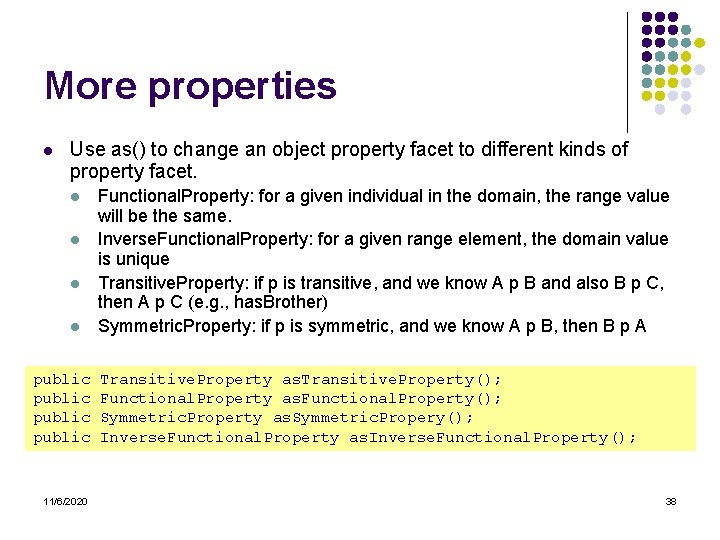 More properties

- Use as() to change an object property facet to different kinds of property facet.
  - FunctionalProperty: for a given individual in the domain, the range value will be the same.
  - InverseFunctionalProperty: for a given range element, the domain value is unique
  - TransitiveProperty: if p is transitive, and we know A p B and also B p C, then A p C (e.g., hasBrother)
  - SymmetricProperty: if p is symmetric, and we know A p B, then B p A

public TransitiveProperty asTransitiveProperty();
public FunctionalProperty asFunctionalProperty();
public SymmetricProperty asSymmetricPropery();
public InverseFunctionalProperty asInverseFunctionalProperty();

11/6/2020

38